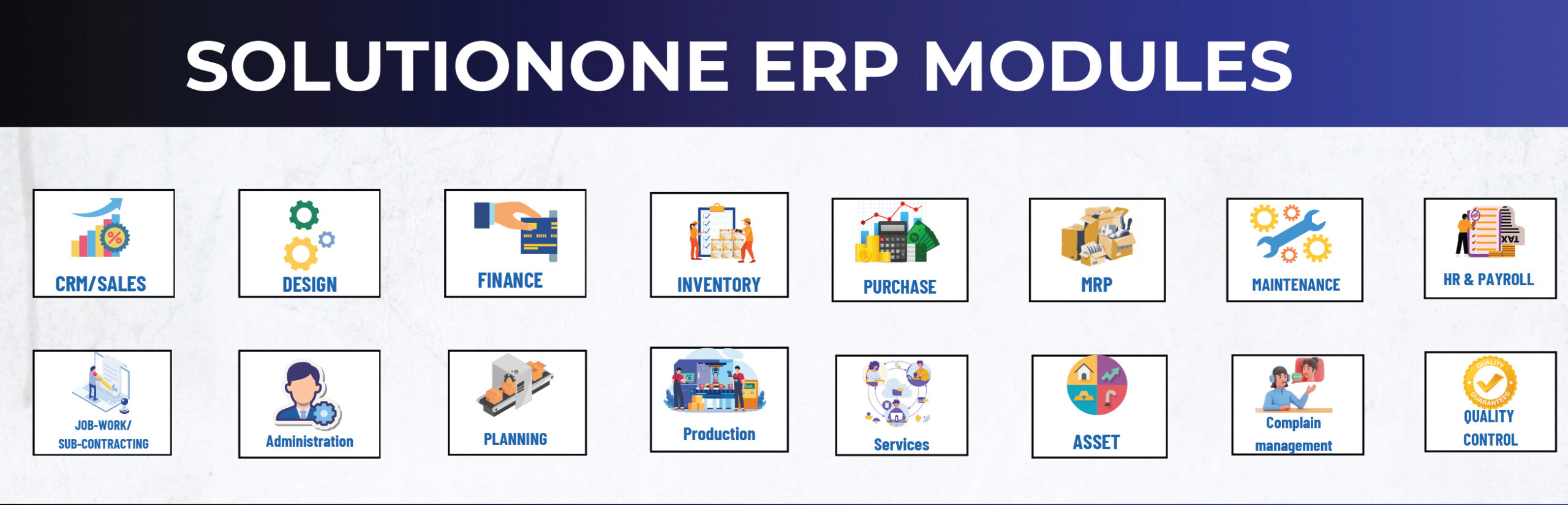 SOLUTIONONE ERP MODULES

CRM/SALES

DESIGN

FINANCE

INVENTORY

PURCHASE

MRP

MAINTENANCE

TAX

HR & PAYROLL

JOB-WORK/ SUB-CONTRACTING

Administration

PLANNING

Production

Services

ASSET

Complain management

QUALITY GUARANTEED

QUALITY CONTROL